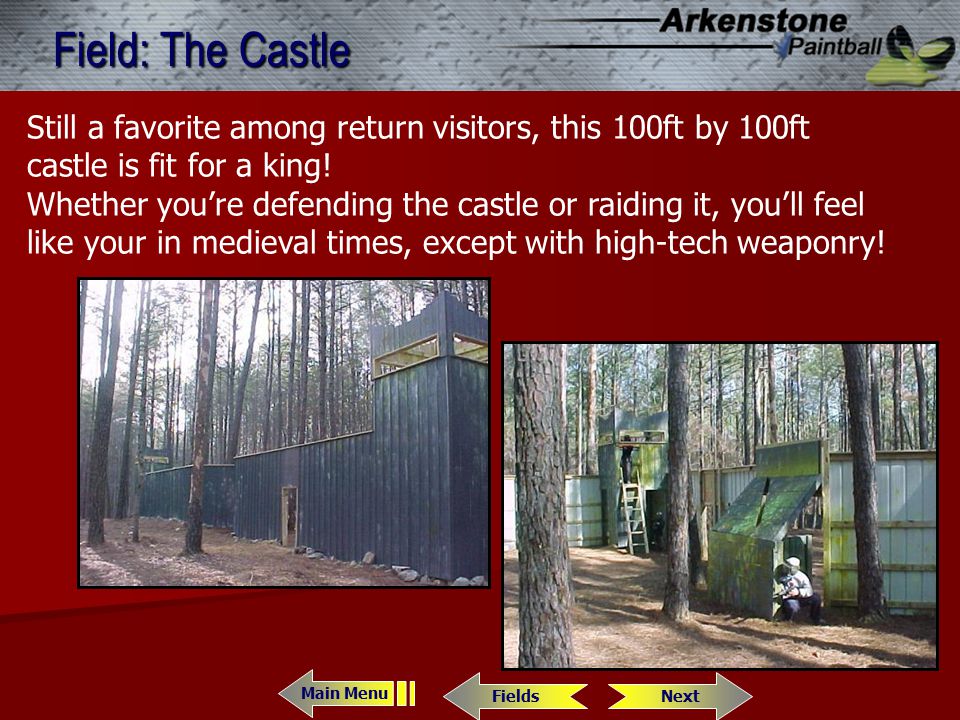 Field: The Castle

Arkenstone Paintball

Still a favorite among return visitors, this 100ft by 100ft castle is fit for a king!
Whether you're defending the castle or raiding it, you'll feel like your in medieval times, except with high-tech weaponry!

Main Menu

Fields

Next